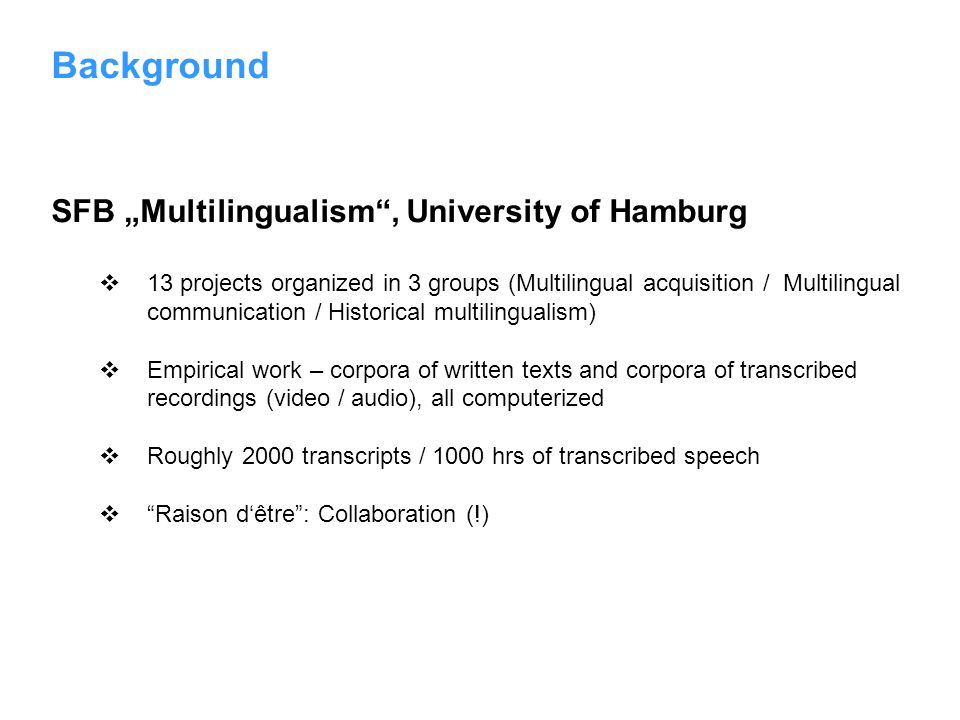 Background

SFB „Multilingualism“, University of Hamburg

❖ 13 projects organized in 3 groups (Multilingual acquisition / Multilingual communication / Historical multilingualism)

❖ Empirical work – corpora of written texts and corpora of transcribed recordings (video / audio), all computerized

❖ Roughly 2000 transcripts / 1000 hrs of transcribed speech

❖ “Raison d‘être”: Collaboration (!)